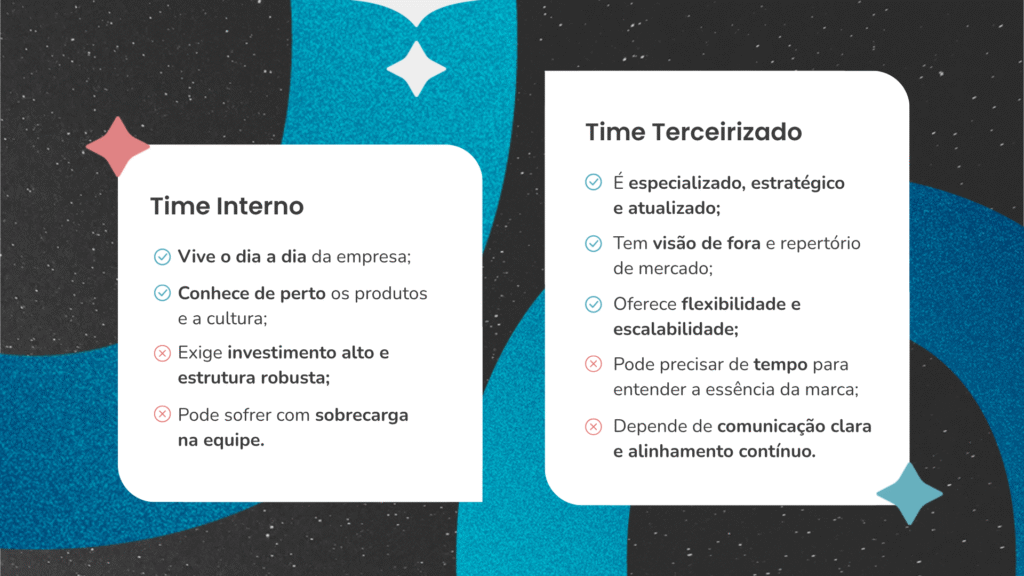 Time Interno

Vive o dia a dia da empresa;

Conhece de perto os produtos e a cultura;

Exige investimento alto e estrutura robusta;

Pode sofrer com sobrecarga na equipe.

Time Terceirizado

É especializado, estratégico e atualizado;

Tem visão de fora e repertório de mercado;

Oferece flexibilidade e escalabilidade;

Pode precisar de tempo para entender a essência da marca;

Depende de comunicação clara e alinhamento contínuo.